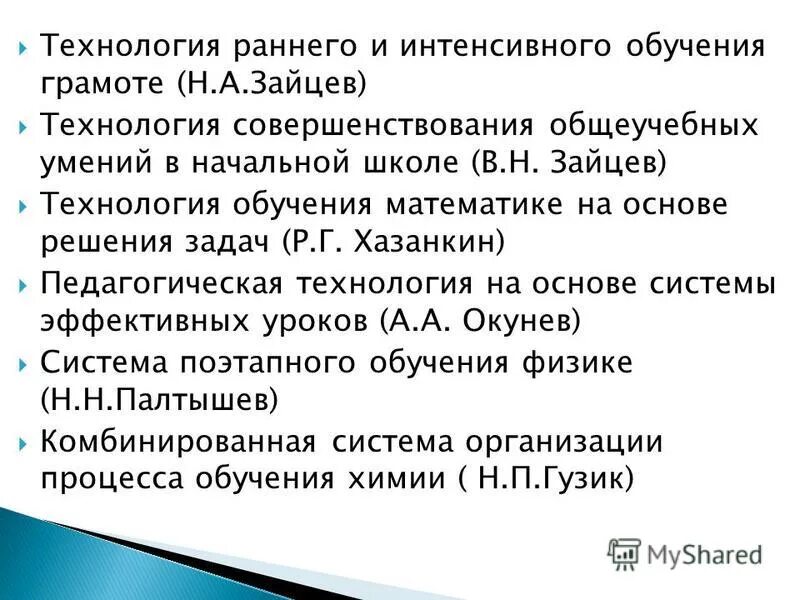 Технология раннего и интенсивного обучения грамоте (Н.А.Зайцев)

Технология совершенствования общеучебных умений в начальной школе (В.Н. Зайцев)

Технология обучения математике на основе решения задач (Р.Г. Хазанкин)

Педагогическая технология на основе системы эффективных уроков (А.А. Окунев)

Система поэтапного обучения физике (Н.Н.Палтышев)

Комбинированная система организации процесса обучения химии ( Н.П.Гузик)

MyShared